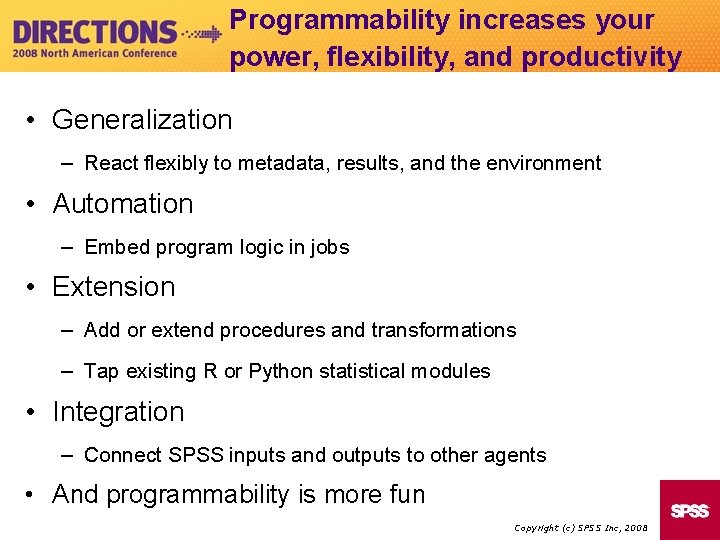 DIRECTIONS
2008 North American Conference

Programmability increases your power, flexibility, and productivity

• Generalization
– React flexibly to metadata, results, and the environment
• Automation
– Embed program logic in jobs
• Extension
– Add or extend procedures and transformations
– Tap existing R or Python statistical modules
• Integration
– Connect SPSS inputs and outputs to other agents
• And programmability is more fun

Copyright (c) SPSS Inc, 2008

SPSS